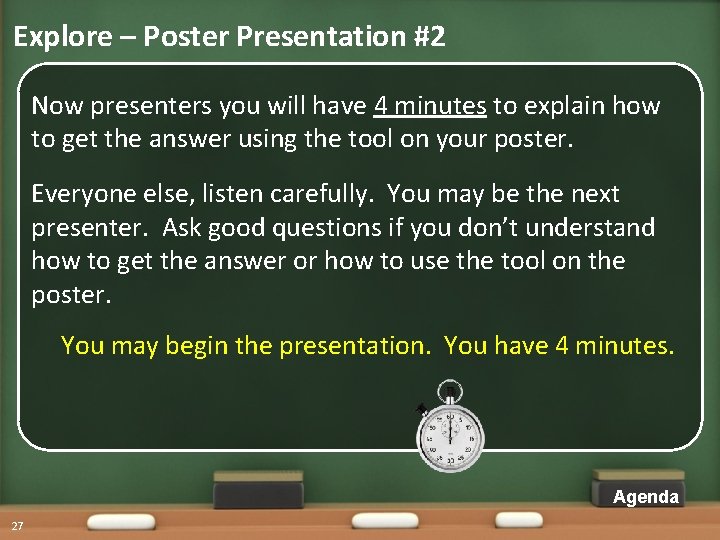 Explore – Poster Presentation #2

Now presenters you will have 4 minutes to explain how to get the answer using the tool on your poster.

Everyone else, listen carefully. You may be the next presenter. Ask good questions if you don't understand how to get the answer or how to use the tool on the poster.

You may begin the presentation. You have 4 minutes.

Agenda

27